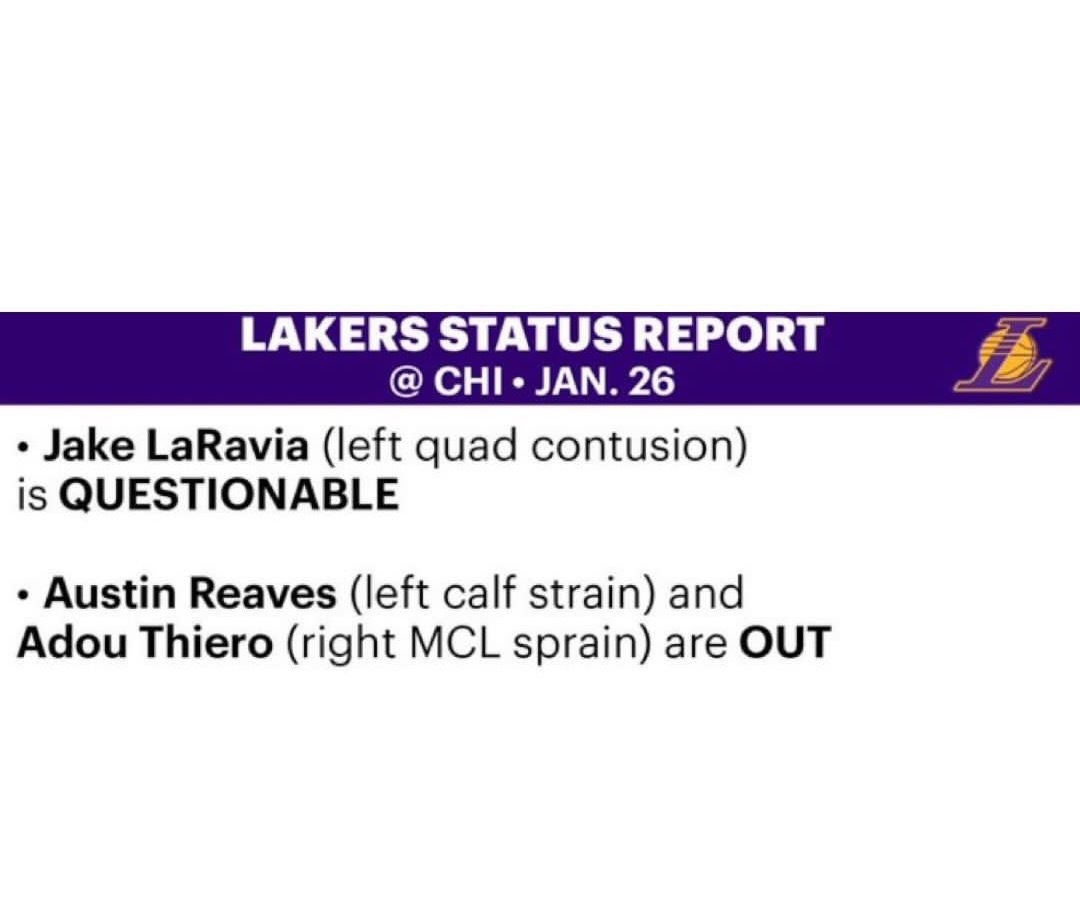 LAKERS STATUS REPORT
@ CHI • JAN. 26

• Jake LaRavia (left quad contusion) is QUESTIONABLE

• Austin Reaves (left calf strain) and Adou Thiero (right MCL sprain) are OUT